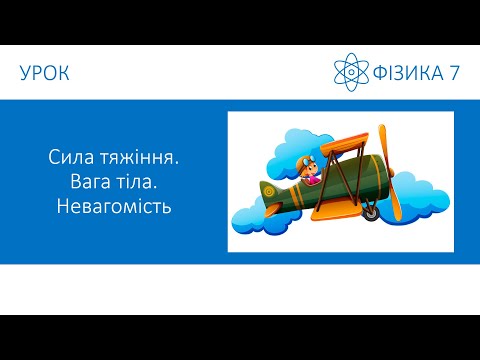 УРОК

ФІЗИКА 7

Сила тяжіння.
Вага тіла.
Невагомість